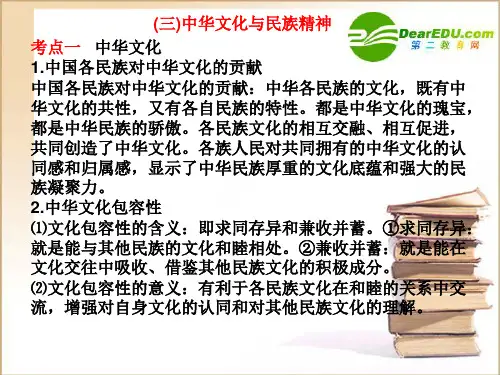 (三)中华文化与民族精神

DearEDU.com
第二教育网

考点一 中华文化

1.中国各民族对中华文化的贡献

中国各民族对中华文化的贡献：中华各民族的文化，既有中华文化的共性，又有各自民族的特性。都是中华文化的瑰宝，都是中华民族的骄傲。各民族文化的相互交融、相互促进，共同创造了中华文化。各族人民对共同拥有的中华文化的认同感和归属感，显示了中华民族厚重的文化底蕴和强大的民族凝聚力。

2.中华文化包容性

⑴文化包容性的含义：即求同存异和兼收并蓄。①求同存异：就是能与其他民族的文化和睦相处。②兼收并蓄：就是能在文化交往中吸收、借鉴其他民族文化的积极成分。

⑵文化包容性的意义：有利于各民族文化在和睦的关系中交流，增强对自身文化的认同和对其他民族文化的理解。